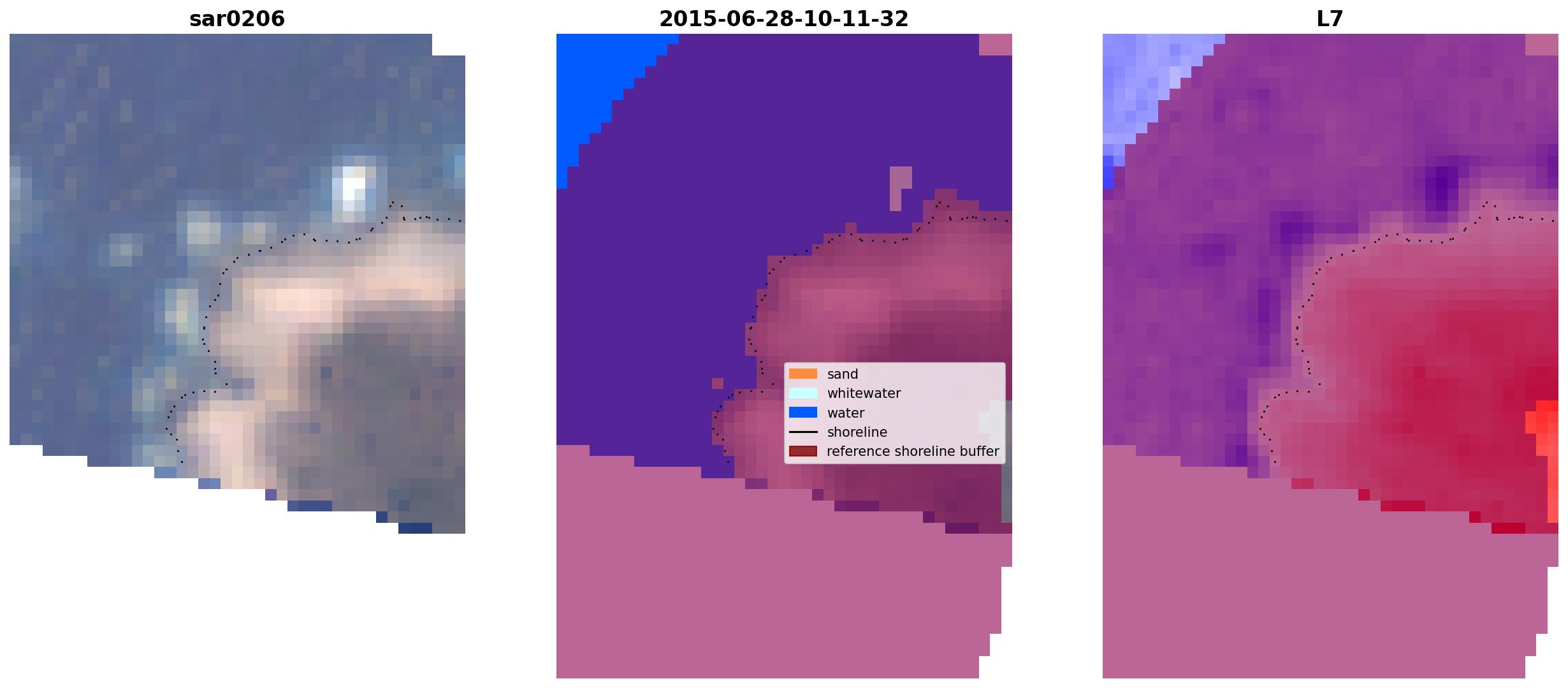 sar0206

2015-06-28-10-11-32

sand
whitewater
water
shoreline
reference shoreline buffer

L7